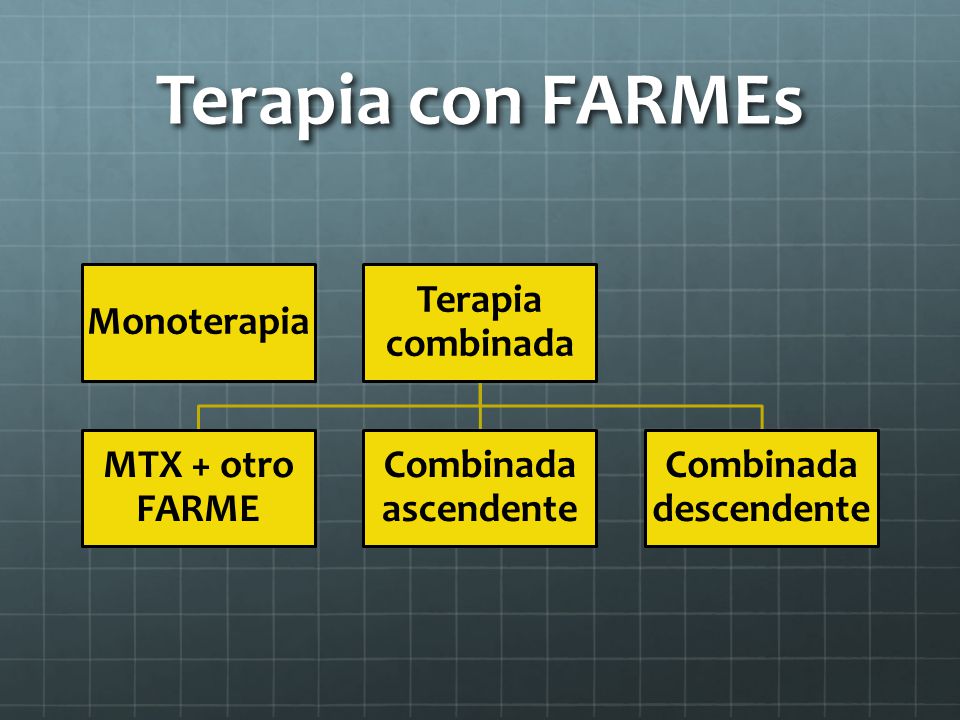 Terapia con FARMEs

Monoterapia

Terapia combinada

MTX + otro FARME

Combinada ascendente

Combinada descendente